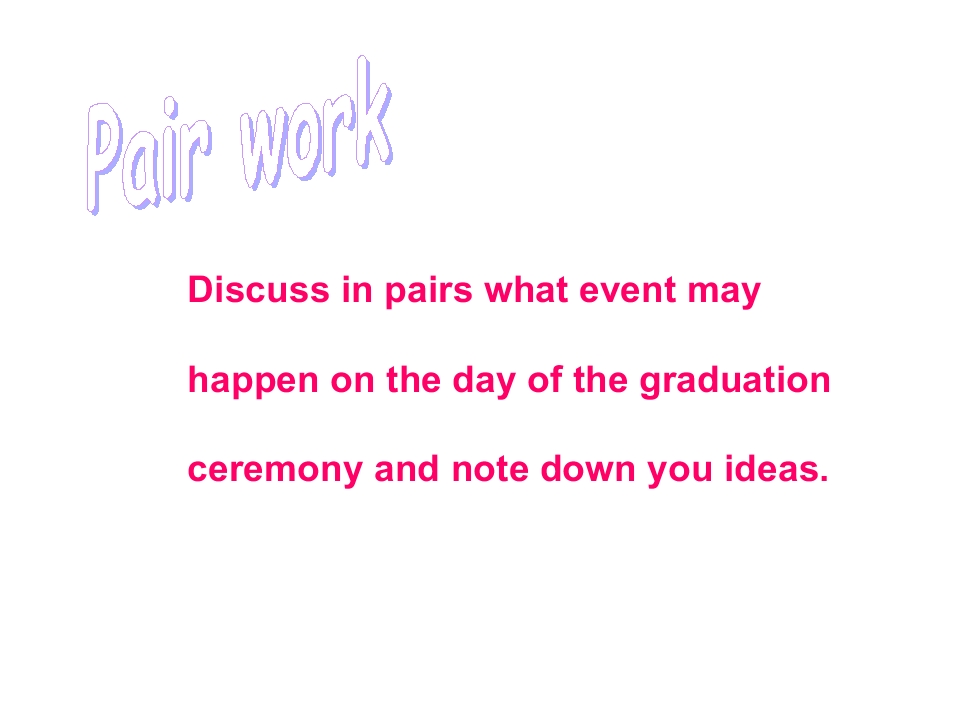 Pair work

Discuss in pairs what event may happen on the day of the graduation ceremony and note down you ideas.